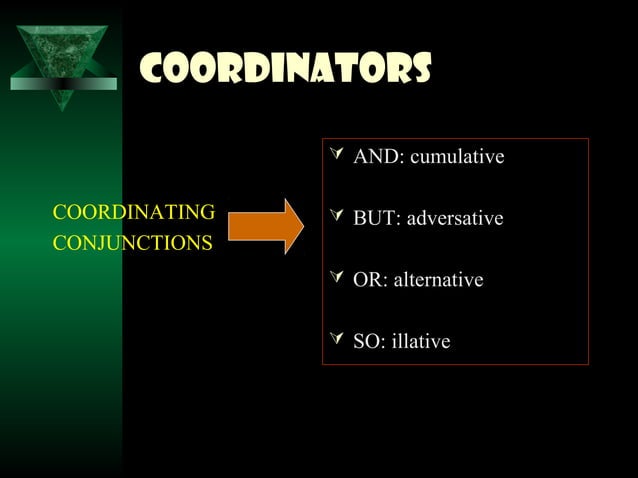 COORDINATORS

COORDINATING CONJUNCTIONS

AND: cumulative

BUT: adversative

OR: alternative

SO: illative